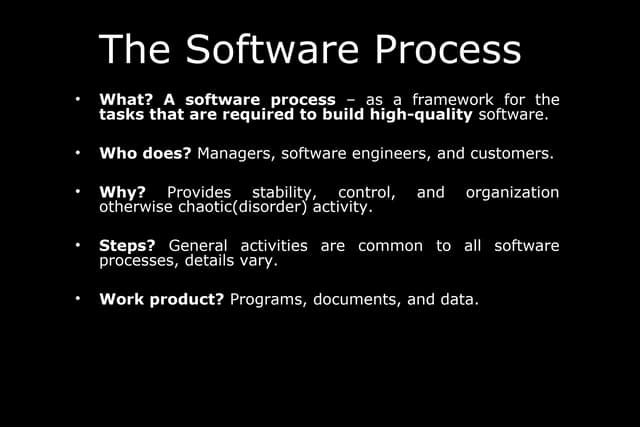 The Software Process

• What? A software process – as a framework for the tasks that are required to build high-quality software.

• Who does? Managers, software engineers, and customers.

• Why? Provides stability, control, and organization otherwise chaotic(disorder) activity.

• Steps? General activities are common to all software processes, details vary.

• Work product? Programs, documents, and data.